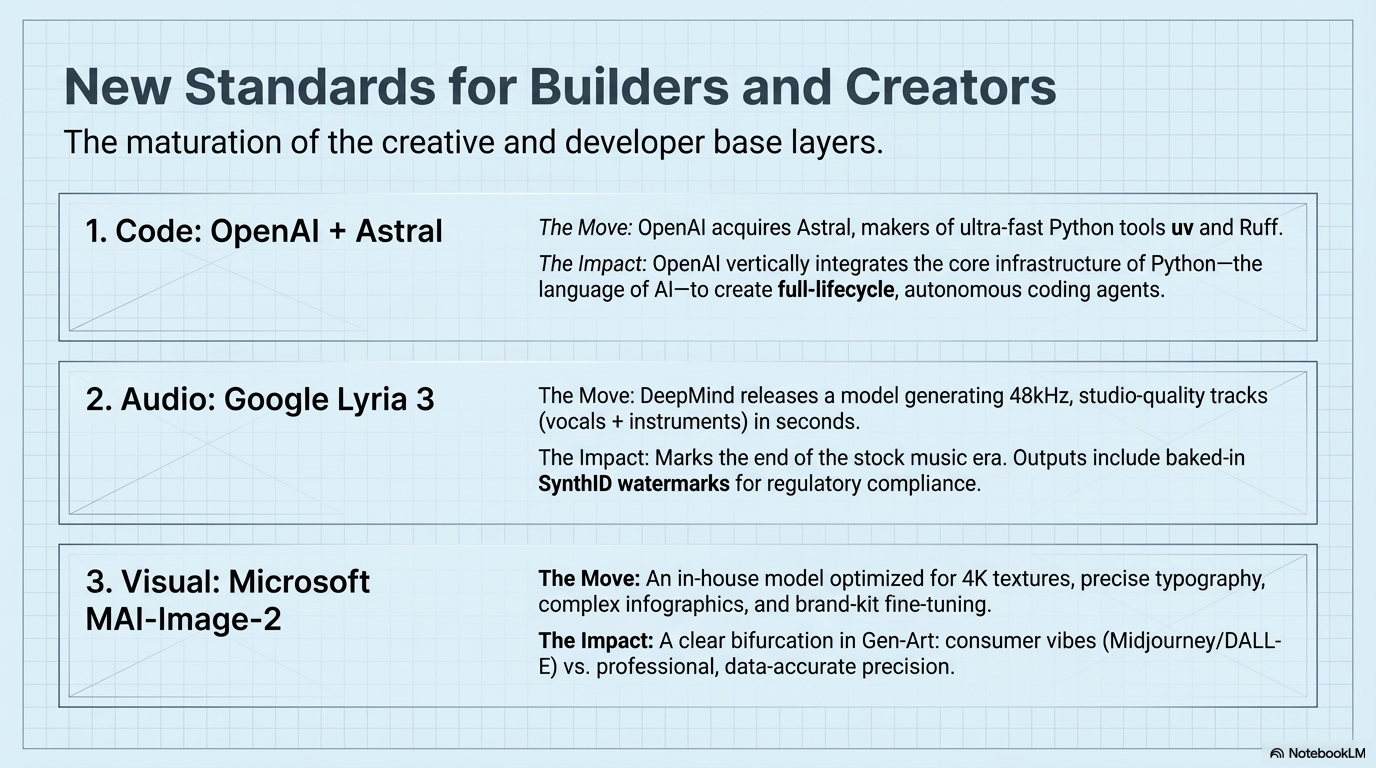 New Standards for Builders and Creators

The maturation of the creative and developer base layers.

1. Code: OpenAI + Astral

The Move: OpenAI acquires Astral, makers of ultra-fast Python tools uv and Ruff.

The Impact: OpenAI vertically integrates the core infrastructure of Python—the language of AI—to create full-lifecycle, autonomous coding agents.

2. Audio: Google Lyria 3

The Move: DeepMind releases a model generating 48kHz, studio-quality tracks (vocals + instruments) in seconds.

The Impact: Marks the end of the stock music era. Outputs include baked-in SynthID watermarks for regulatory compliance.

3. Visual: Microsoft MAI-Image-2

The Move: An in-house model optimized for 4K textures, precise typography, complex infographics, and brand-kit fine-tuning.

The Impact: A clear bifurcation in Gen-Art: consumer vibes (Midjourney/DALL-E) vs. professional, data-accurate precision.

NotebookLM